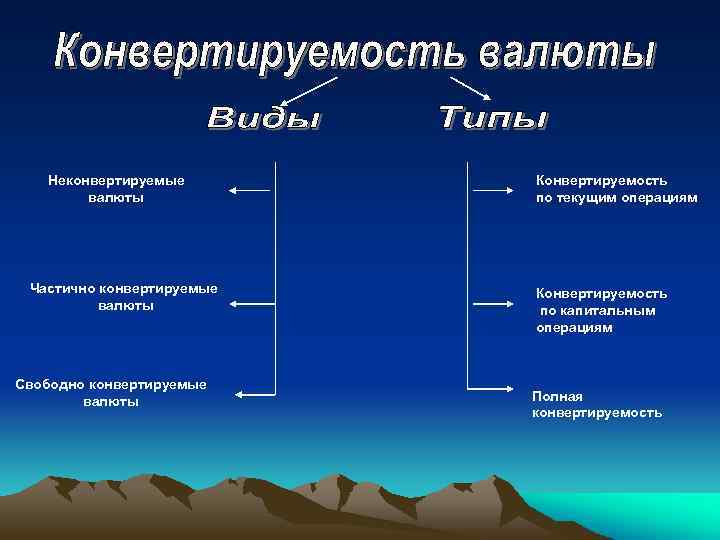 Конвертируемость валюты

Виды

Типы

Неконвертируемые валюты

Частично конвертируемые валюты

Свободно конвертируемые валюты

Конвертируемость по текущим операциям

Конвертируемость по капитальным операциям

Полная конвертируемость